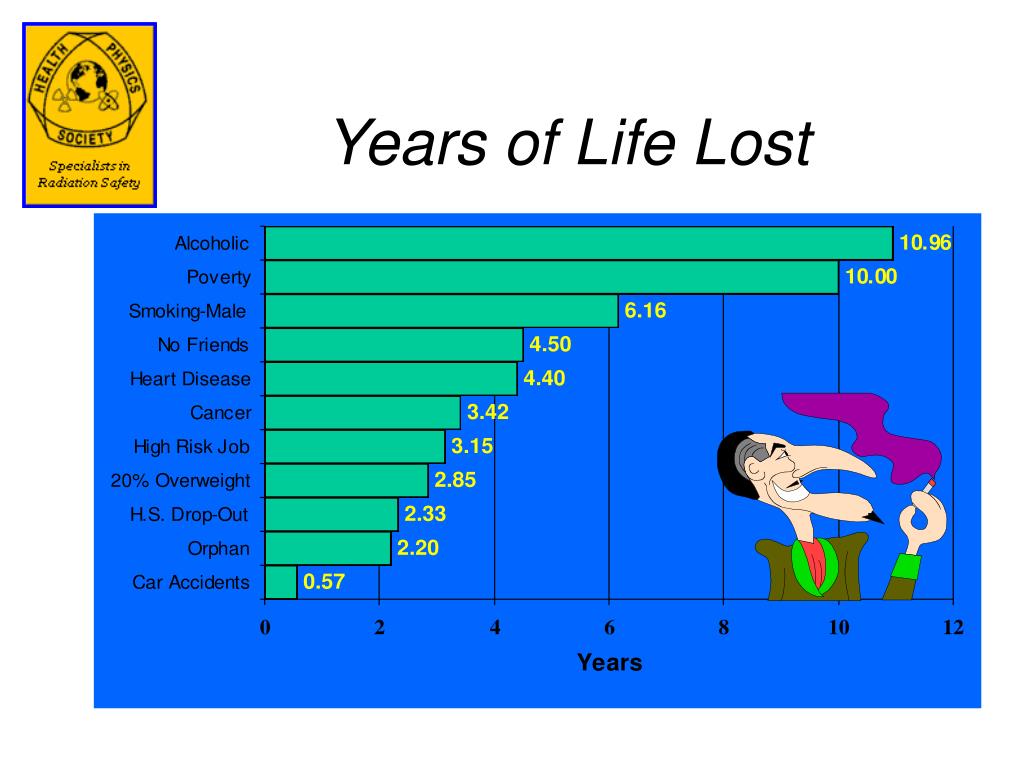 HEALTH PHYSICS SOCIETY

Specialists in Radiation Safety

Years of Life Lost

Alcoholic 10.96
Poverty 10.00
Smoking-Male 6.16
No Friends 4.50
Heart Disease 4.40
Cancer 3.42
High Risk Job 3.15
20% Overweight 2.85
H.S. Drop-Out 2.33
Orphan 2.20
Car Accidents 0.57

0 2 4 6 8 10 12

Years